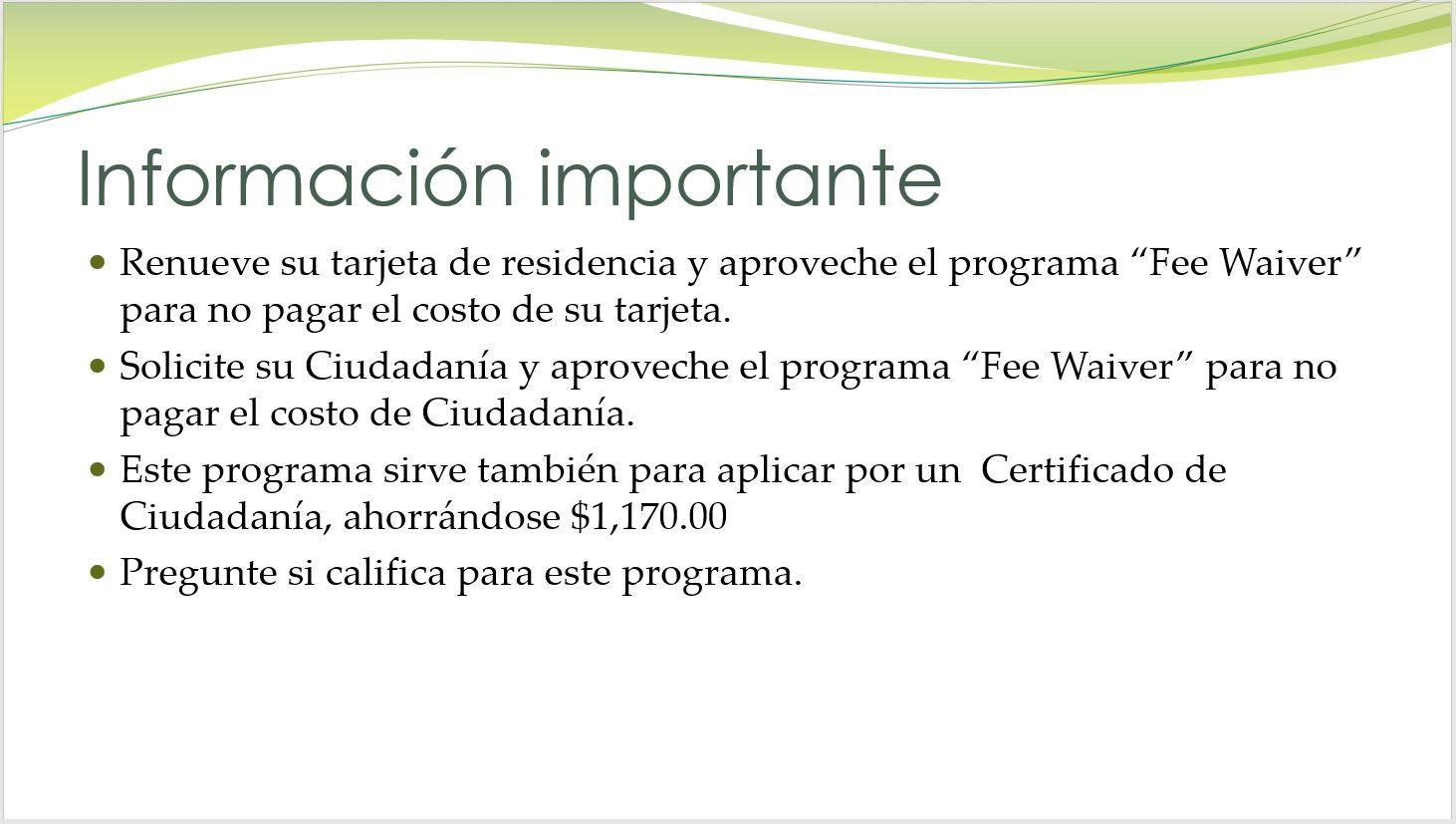 Información importante

- Renueve su tarjeta de residencia y aproveche el programa “Fee Waiver” para no pagar el costo de su tarjeta.
- Solicite su Ciudadanía y aproveche el programa “Fee Waiver” para no pagar el costo de Ciudadanía.
- Este programa sirve también para aplicar por un Certificado de Ciudadanía, ahorrándose \$1,170.00
- Pregunte si califica para este programa.